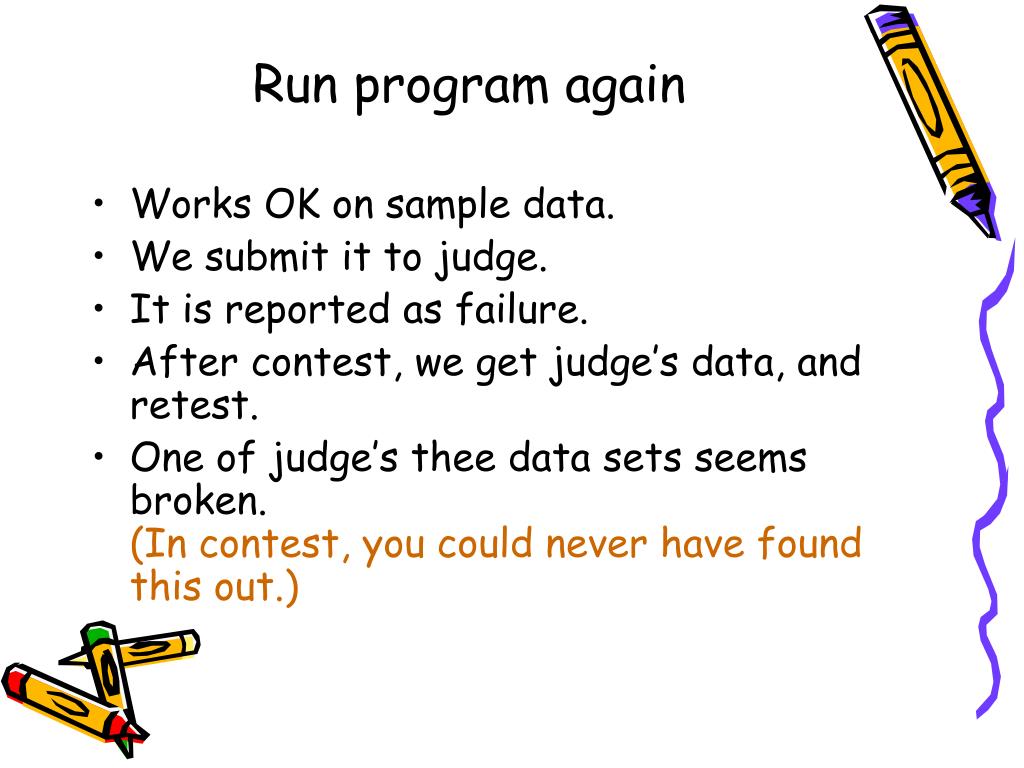 Run program again

• Works OK on sample data.
• We submit it to judge.
• It is reported as failure.
• After contest, we get judge's data, and retest.
• One of judge's thee data sets seems broken.
(In contest, you could never have found this out.)